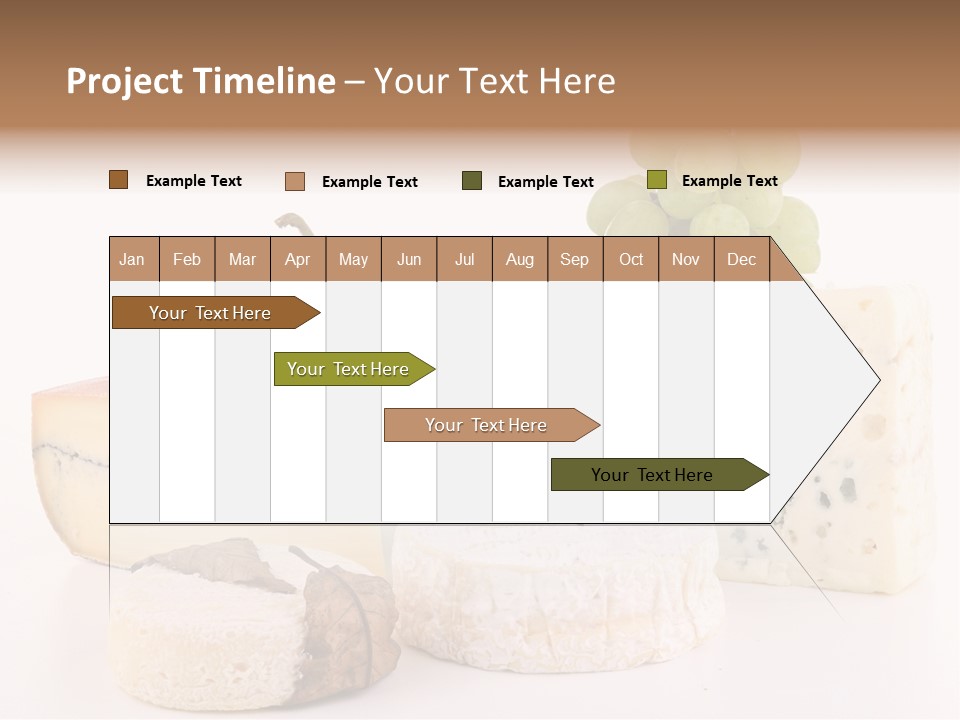 Project Timeline – Your Text Here

Example Text
Example Text
Example Text
Example Text

| Jan | Feb | Mar | Apr | May | Jun | Jul | Aug | Sep | Oct | Nov | Dec |
|---|---|---|---|---|---|---|---|---|---|---|---|

Your Text Here

Your Text Here

Your Text Here

Your Text Here